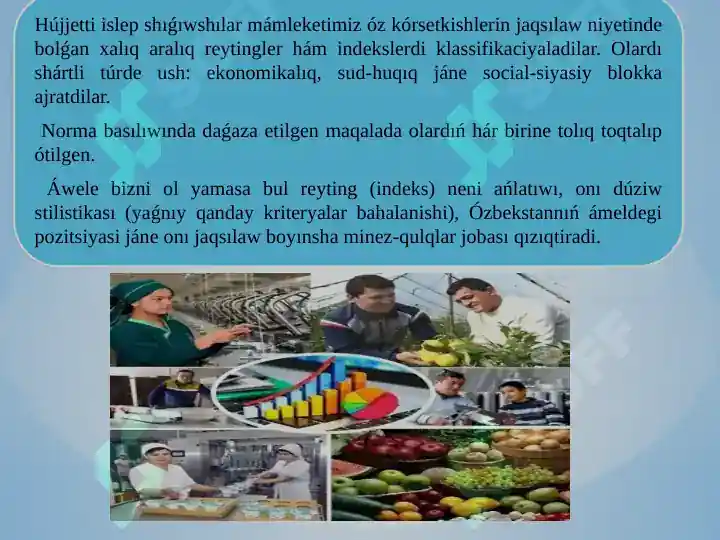 Hújjetti islep shıǵıwshılar mámleketimiz óz kórsetkishlerin jaqsılaw niyetinde bolǵan xalıq aralıq reytingler hám indekslerdi klassifikaciyaladilar. Olardı shártli túrde ush: ekonomikalıq, sud-huqıq jáne social-siyasiy blokka ajratdilar.

Norma basılıwında daǵaza etilgen maqalada olardıń hár birine tolıq toqtalıp ótilgen.

Áwele bizni ol yamasa bul reyting (indeks) neni ańlatıwı, onı dúziw stilistikası (yaǵnıy qanday kriteryalar bahalanishi), Ózbekstannıń ámeldegi pozitsiyasi jáne onı jaqsılaw boyınsha minez-qulqlar jobası qızıqtiradi.